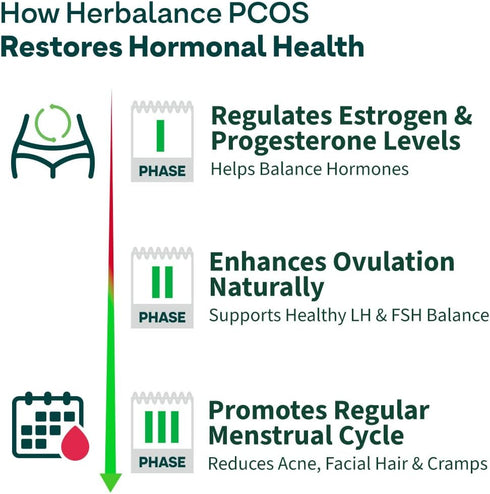 How Herbalance PCOS
Restores Hormonal Health

I
PHASE
Regulates Estrogen & Progesterone Levels
Helps Balance Hormones

II
PHASE
Enhances Ovulation Naturally
Supports Healthy LH & FSH Balance

III
PHASE
Promotes Regular Menstrual Cycle
Reduces Acne, Facial Hair & Cramps